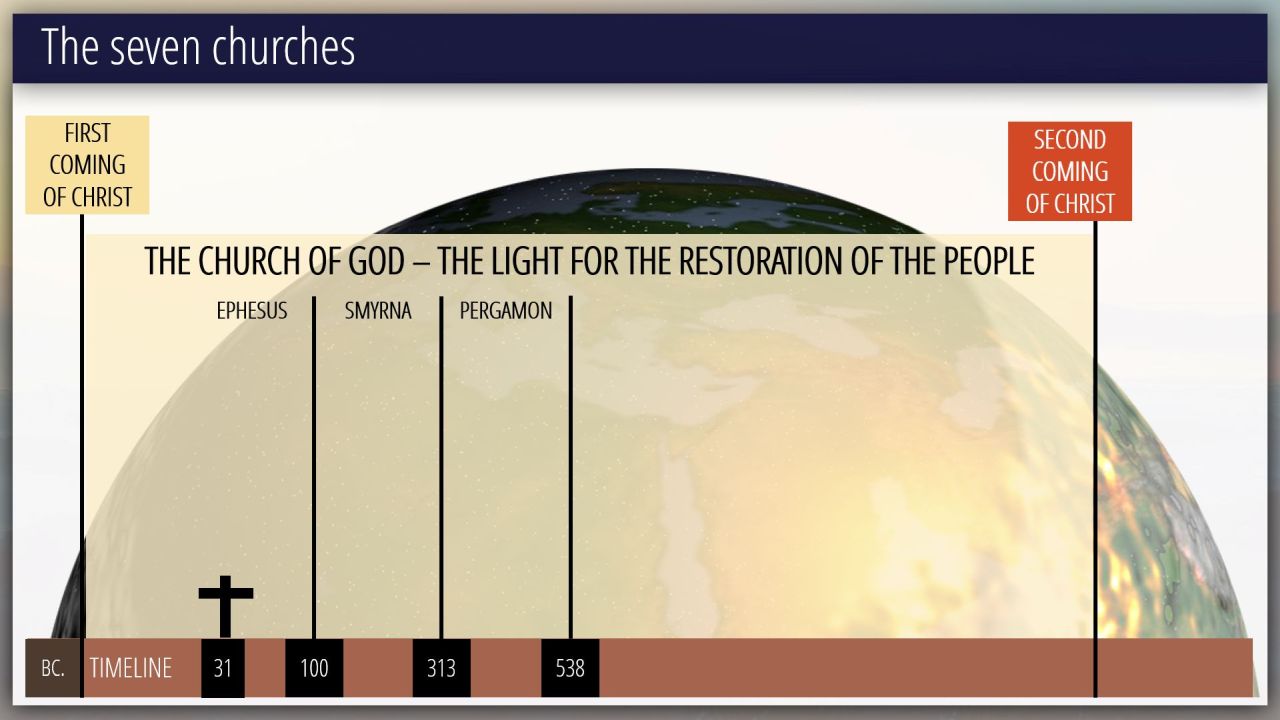 The seven churches

FIRST COMING OF CHRIST

SECOND COMING OF CHRIST

THE CHURCH OF GOD – THE LIGHT FOR THE RESTORATION OF THE PEOPLE

EPHESUS

SMYRNA

PERGAMON

BC.

TIMELINE

31

100

313

538